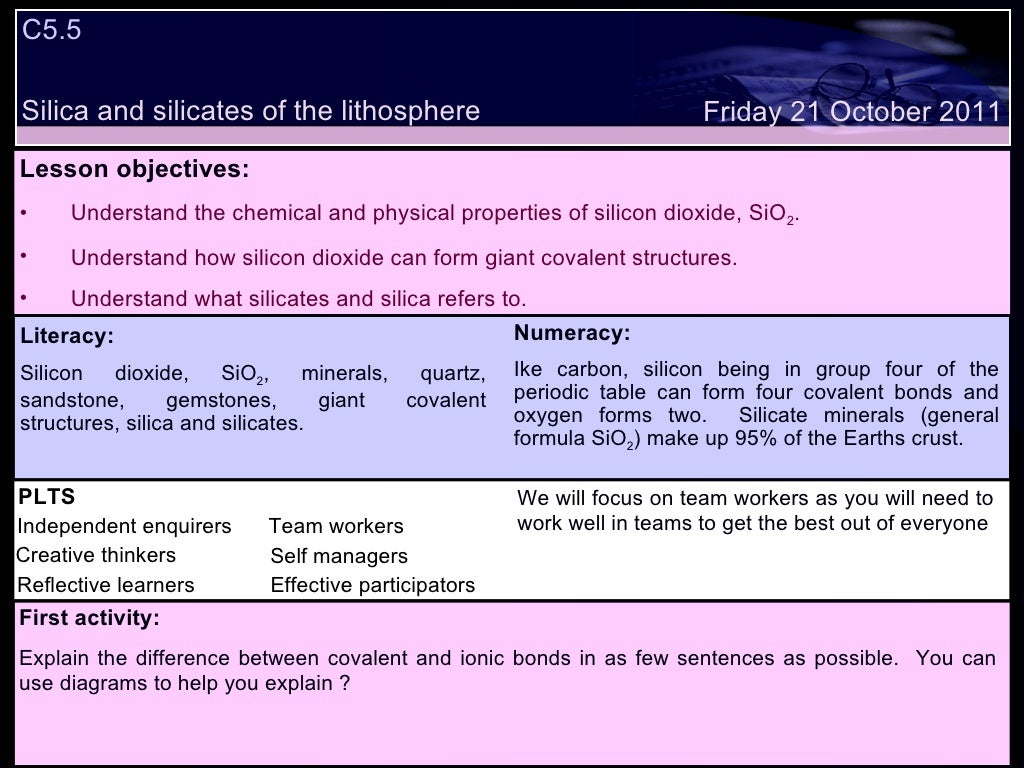 C5.5

Silica and silicates of the lithosphere

Friday 21 October 2011

Lesson objectives:

• Understand the chemical and physical properties of silicon dioxide, $SiO_2$.

• Understand how silicon dioxide can form giant covalent structures.

• Understand what silicates and silica refers to.

Literacy:

Silicon dioxide, $SiO_2$, minerals, quartz, sandstone, gemstones, giant covalent structures, silica and silicates.

Numeracy:

Ike carbon, silicon being in group four of the periodic table can form four covalent bonds and oxygen forms two. Silicate minerals (general formula $SiO_2$) make up 95% of the Earths crust.

PLTS

Independent enquirers
Creative thinkers
Reflective learners

Team workers
Self managers
Effective participators

We will focus on team workers as you will need to work well in teams to get the best out of everyone

First activity:

Explain the difference between covalent and ionic bonds in as few sentences as possible. You can use diagrams to help you explain ?